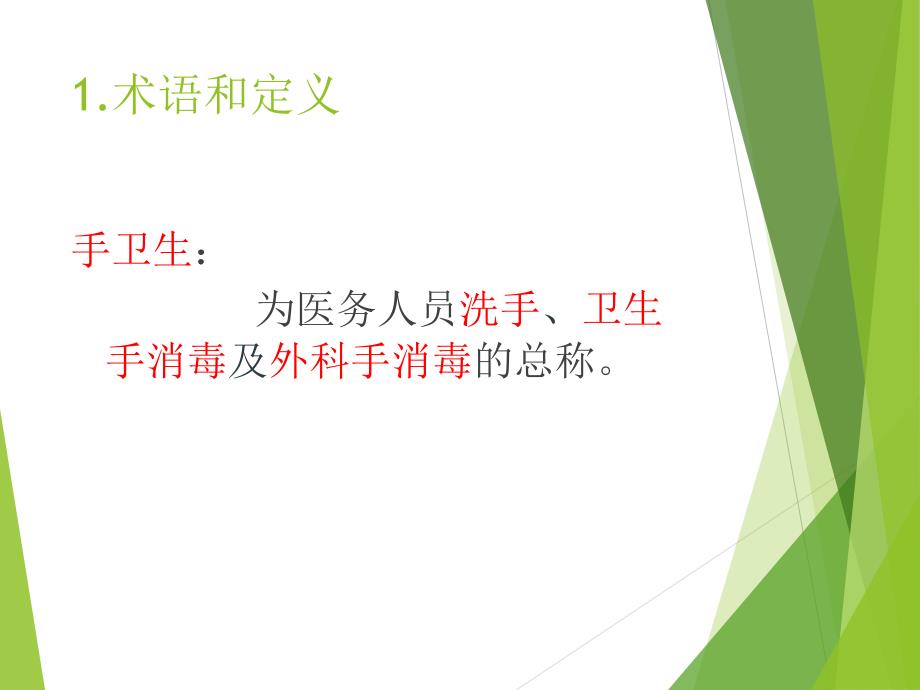 1.术语和定义

手卫生：

为医务人员洗手、卫生手消毒及外科手消毒的总称。